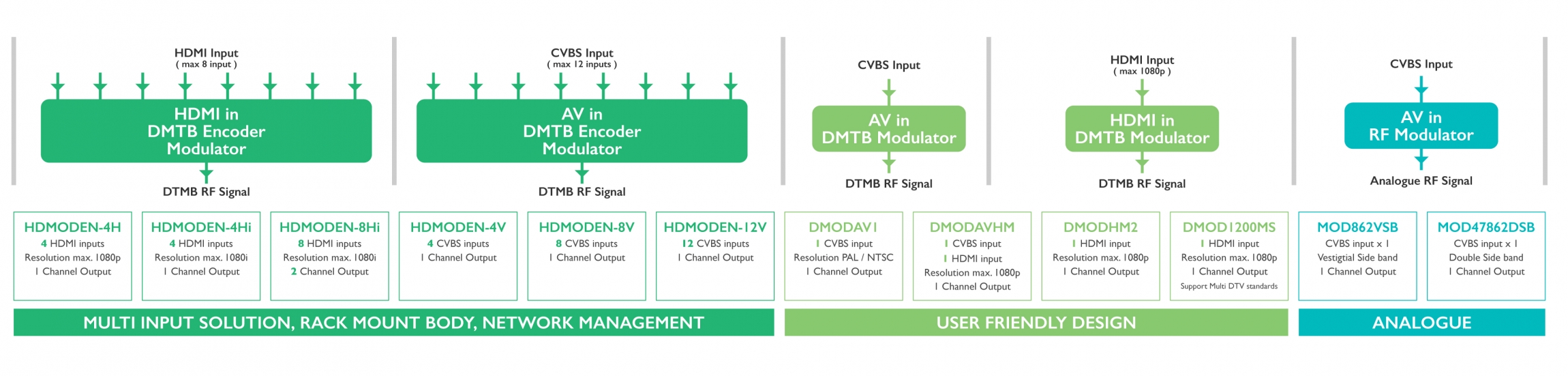 HDMI Input
( max 8 input )

HDMI in
DMTB Encoder
Modulator

DTMB RF Signal

CVBS Input
( max 12 inputs )

AV in
DMTB Encoder
Modulator

DTMB RF Signal

CVBS Input

AV in
DMTB Modulator

DTMB RF Signal

HDMI Input
( max 1080p )

HDMI in
DMTB Modulator

DTMB RF Signal

CVBS Input

AV in
RF Modulator

Analogue RF Signal

HDMODEN-4H
4 HDMI inputs
Resolution max. 1080p
1 Channel Output

HDMODEN-4Hi
4 HDMI inputs
Resolution max. 1080i
1 Channel Output

HDMODEN-8Hi
8 HDMI inputs
Resolution max. 1080i
2 Channel Output

HDMODEN-4V
4 CVBS inputs
1 Channel Output

HDMODEN-8V
8 CVBS inputs
1 Channel Output

HDMODEN-12V
12 CVBS inputs
1 Channel Output

DMODAV1
1 CVBS input
Resolution PAL / NTSC
1 Channel Output

DMODAVHM
1 CVBS input
1 HDMI input
Resolution max. 1080p
1 Channel Output

DMODHM2
1 HDMI input
Resolution max. 1080p
1 Channel Output

DMOD1200MS
1 HDMI input
Resolution max. 1080p
1 Channel Output
Support Multi DTV standards

MOD862VSB
CVBS input x 1
Vestigial Side band
1 Channel Output

MOD47862DSB
CVBS input x 1
Double Side band
1 Channel Output

MULTI INPUT SOLUTION, RACK MOUNT BODY, NETWORK MANAGEMENT

USER FRIENDLY DESIGN

ANALOGUE